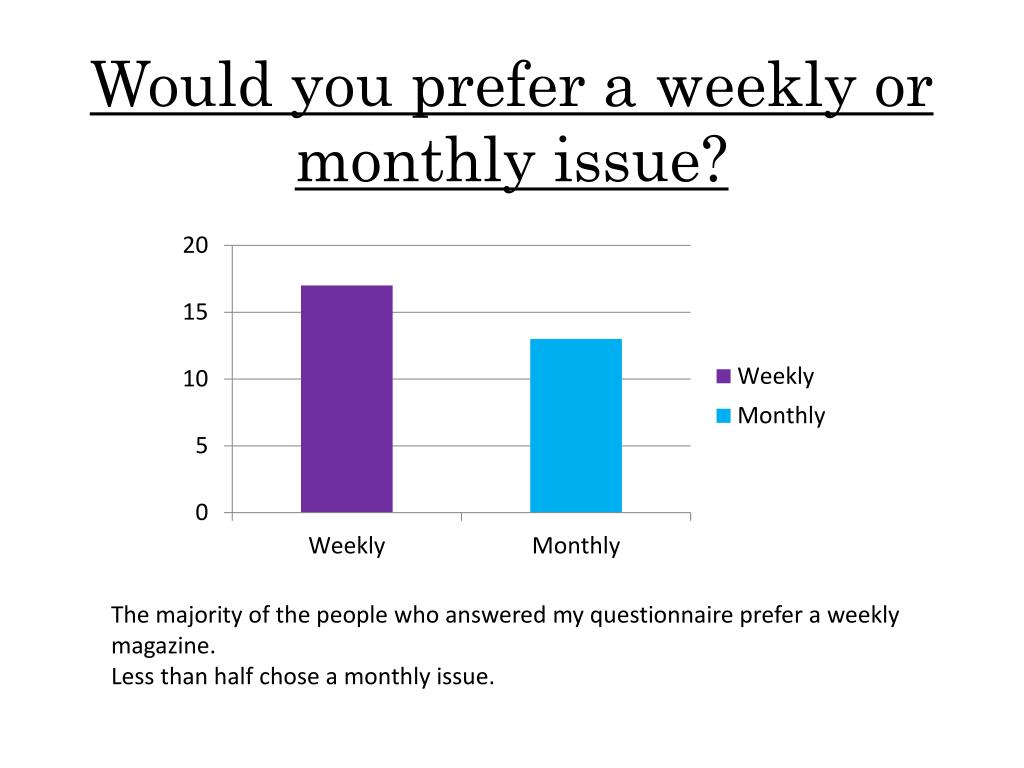 Would you prefer a weekly or monthly issue?

20
15
10
5
0

Weekly
Monthly

Weekly
Monthly

The majority of the people who answered my questionnaire prefer a weekly magazine.
Less than half chose a monthly issue.